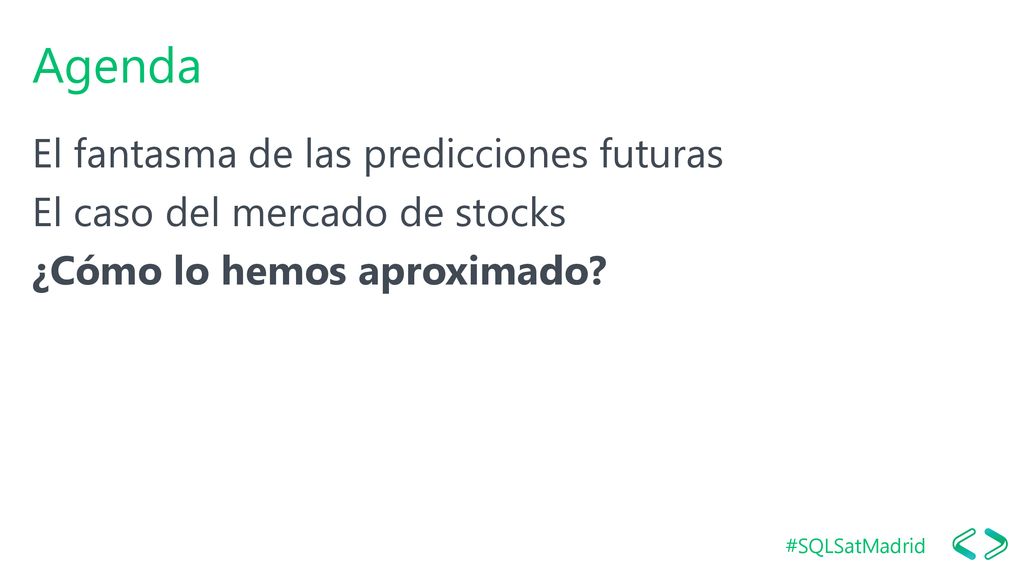 Agenda

El fantasma de las predicciones futuras
El caso del mercado de stocks
¿Cómo lo hemos aproximado?

#SQLSatMadrid